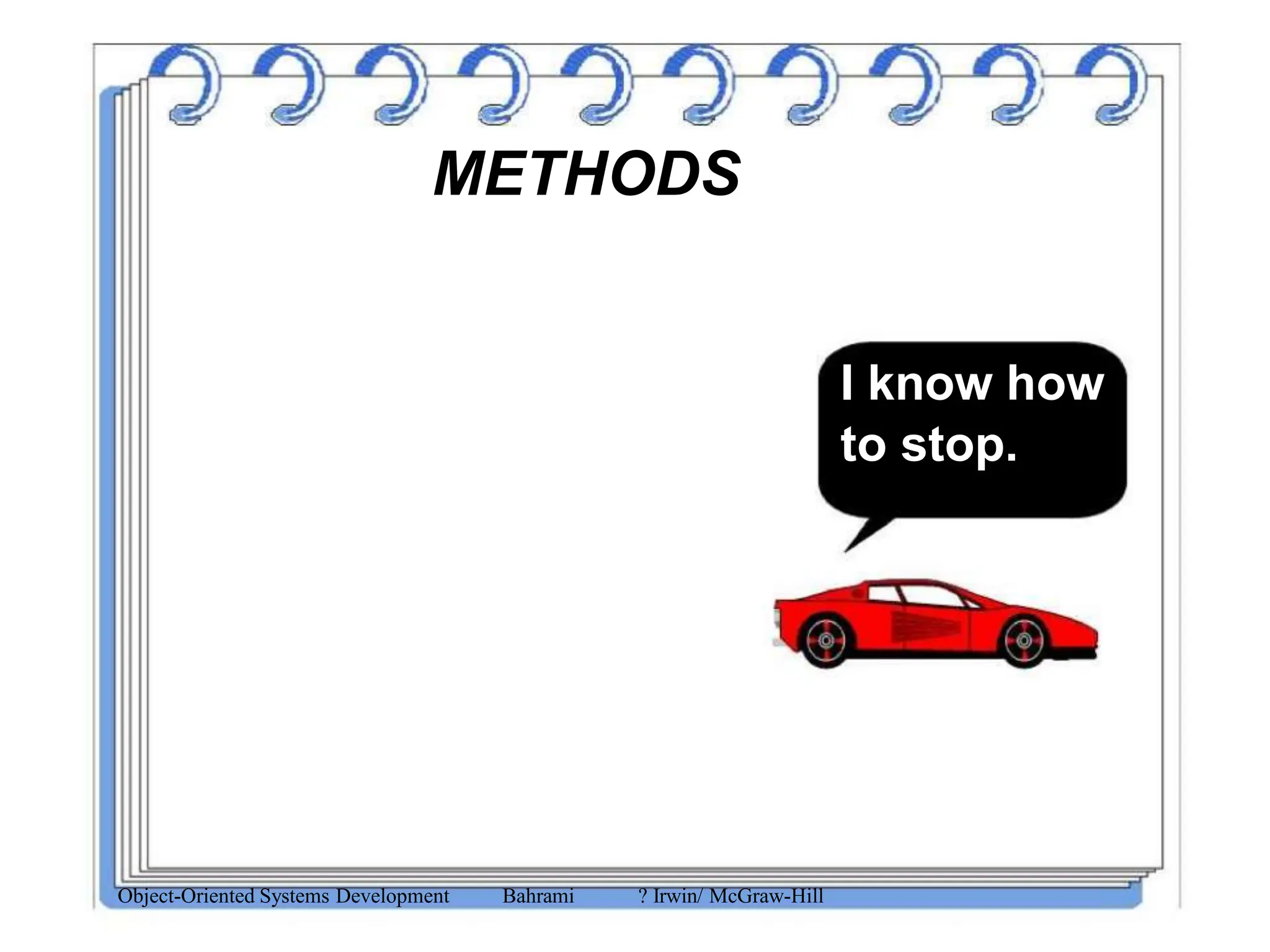 METHODS

I know how to stop.

Object-Oriented Systems Development Bahrami ? Irwin/ McGraw-Hill